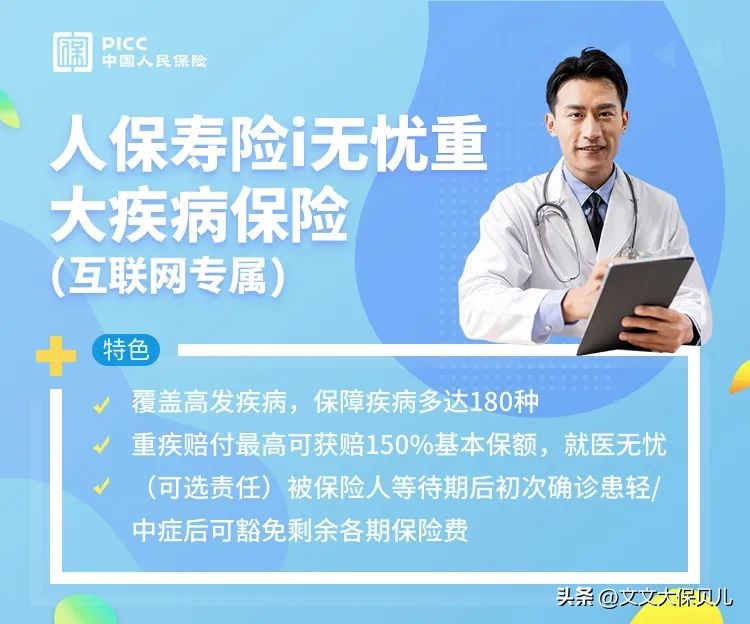 PICC
中国人民保险

人保寿险i无忧重大疾病保险
(互联网专属)

特色

覆盖高发疾病，保障疾病多达180种

重疾赔付最高可获赔150%基本保额，就医无忧

（可选责任）被保险人等待期后初次确诊患轻/中症后可豁免剩余各期保险费

头条 @文文大保贝儿